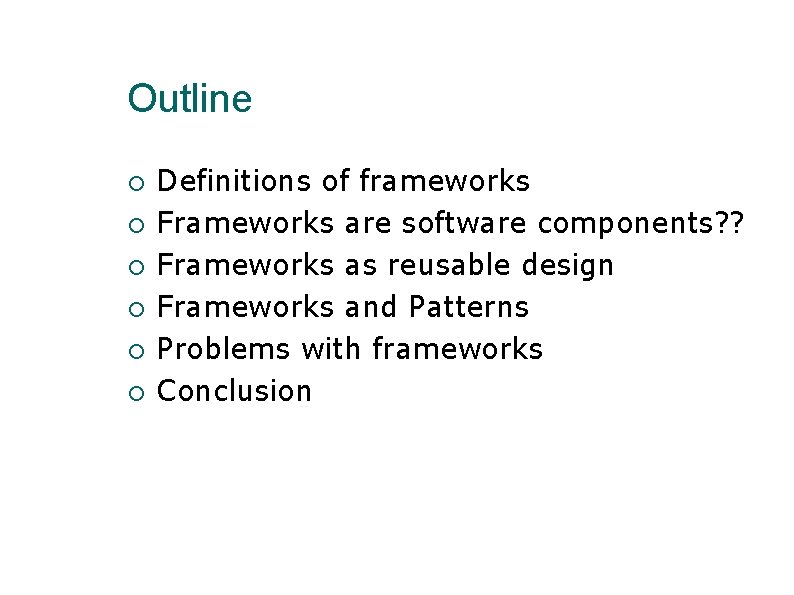 Outline

- Definitions of frameworks
- Frameworks are software components??
- Frameworks as reusable design
- Frameworks and Patterns
- Problems with frameworks
- Conclusion